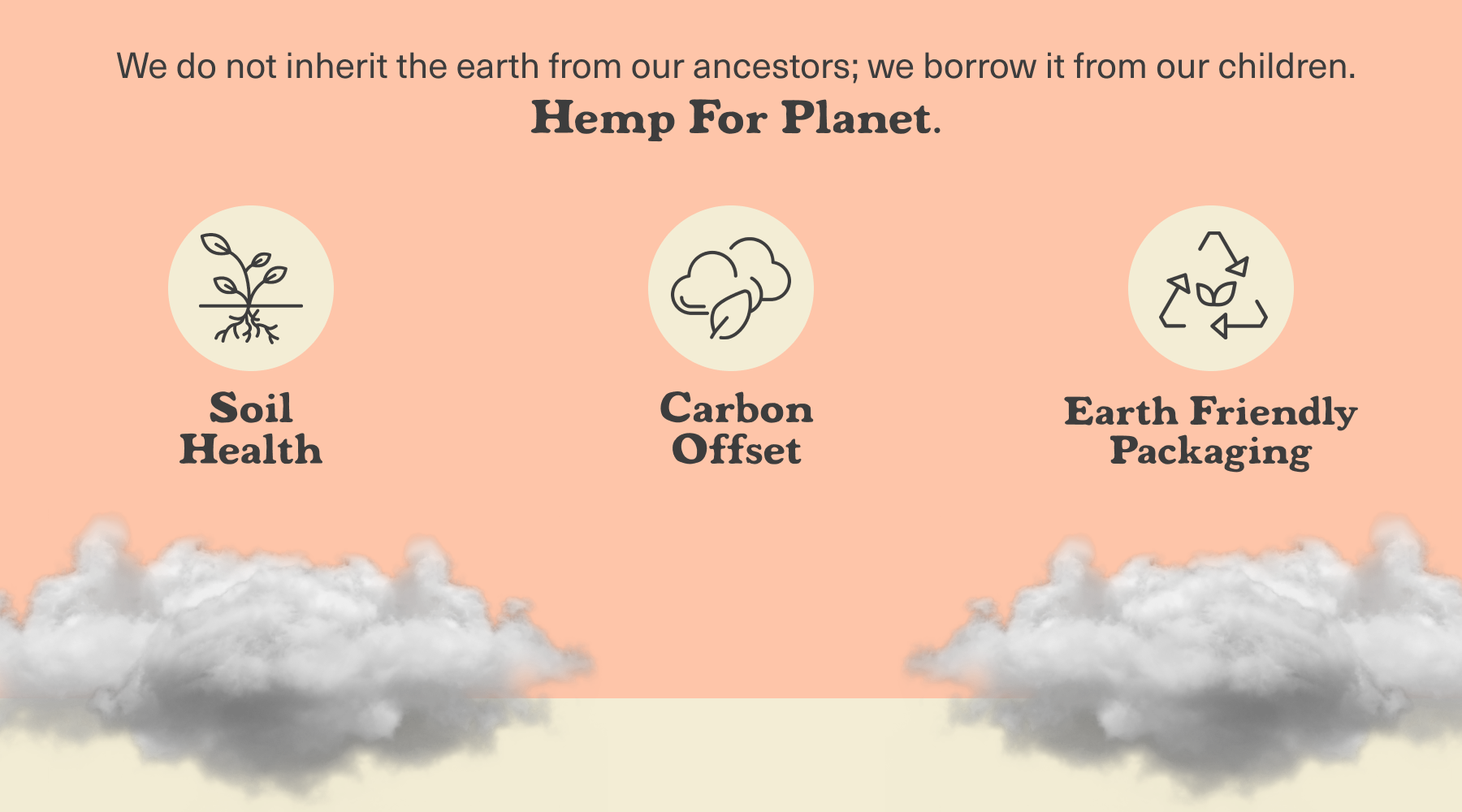 We do not inherit the earth from our ancestors; we borrow it from our children.
Hemp For Planet.

Soil Health

Carbon Offset

Earth Friendly Packaging